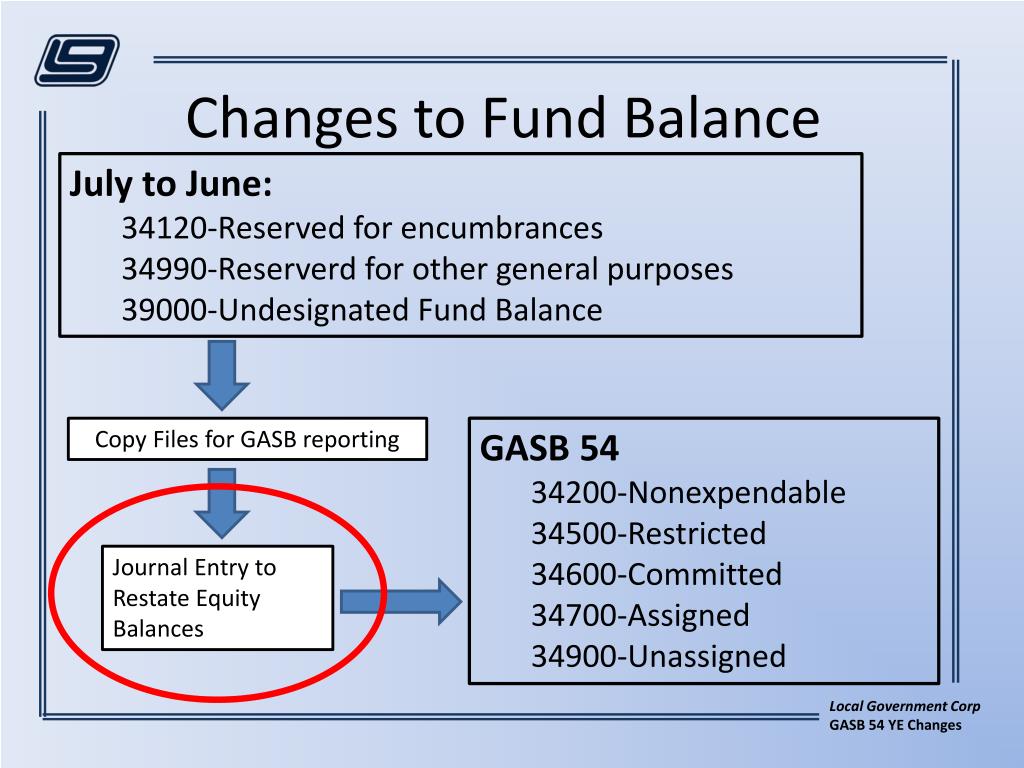 Changes to Fund Balance

July to June:
34120-Reserved for encumbrances
34990-Reserverd for other general purposes
39000-Undesignated Fund Balance

Copy Files for GASB reporting

Journal Entry to Restate Equity Balances

GASB 54
34200-Nonexpendable
34500-Restricted
34600-Committed
34700-Assigned
34900-Unassigned

Local Government Corp
GASB 54 YE Changes